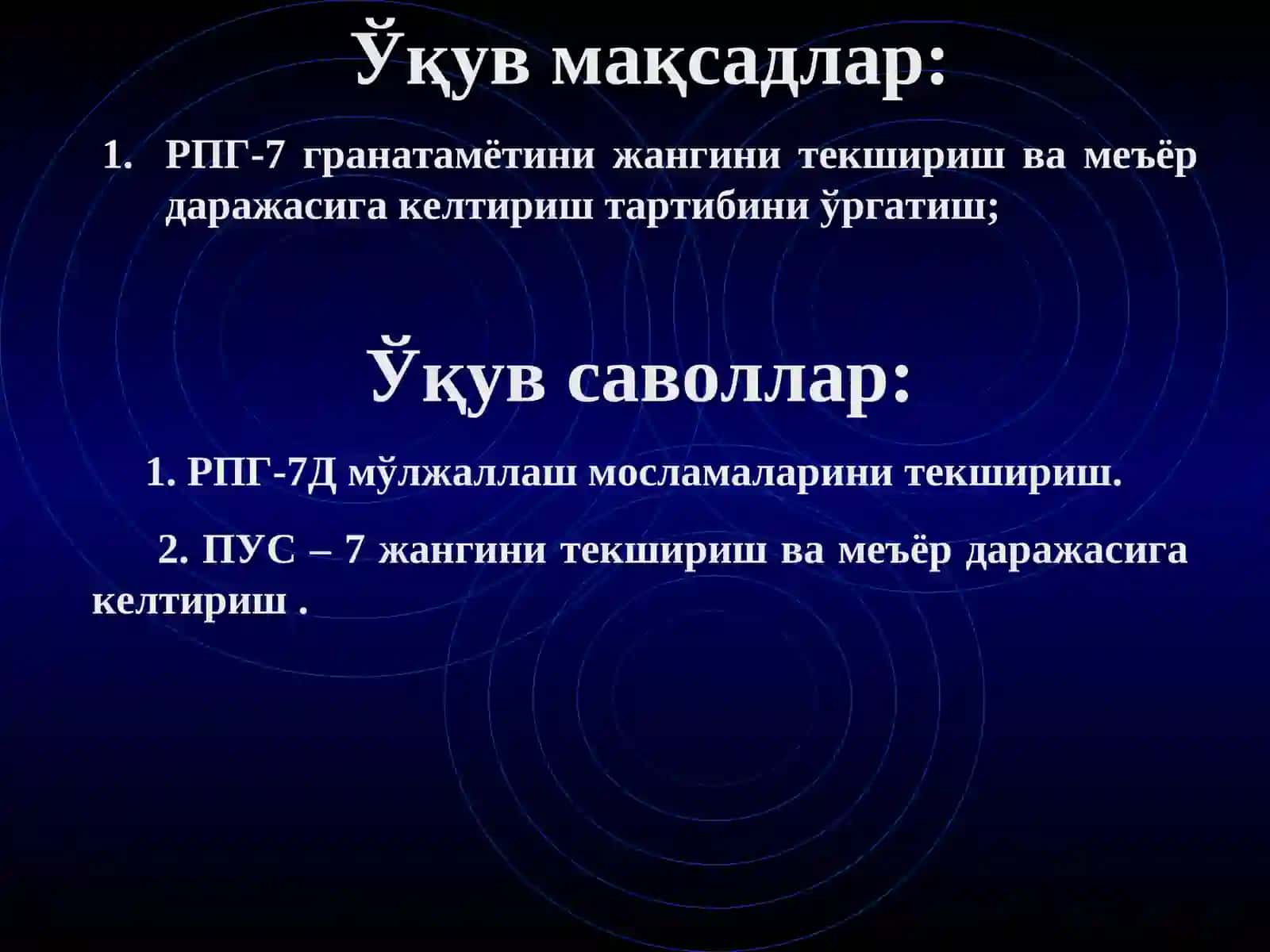 Ўқув мақсадлар:

1. РПГ-7 гранатамётини жангини текшириш ва меъёр даражасига келтириш тартибини ўргатиш;

Ўқув саволлар:

1. РПГ-7Д мўлжаллаш мосламаларини текшириш.

2. ПУС – 7 жангини текшириш ва меъёр даражасига келтириш .